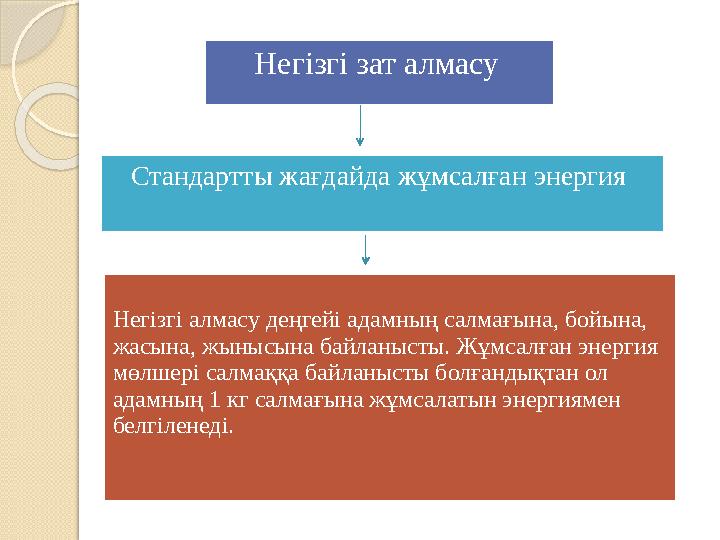 Негізгі зат алмасу

Стандартты жағдайда жұмсалған энергия

Негізгі алмасу деңгейі адамның салмағына, бойына, жасына, жынысына байланысты. Жұмсалған энергия мөлшері салмаққа байланысты болғандықтан ол адамның 1 кг салмағына жұмсалатын энергиямен белгіленеді.